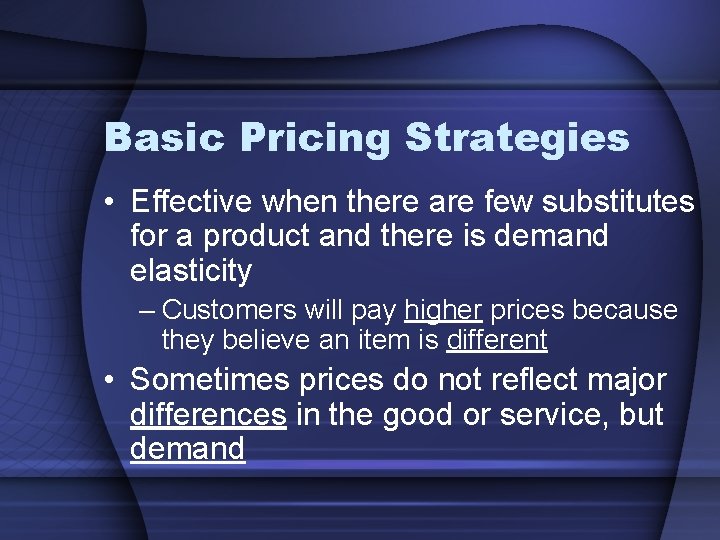 Basic Pricing Strategies

• Effective when there are few substitutes for a product and there is demand elasticity

– Customers will pay higher prices because they believe an item is different

• Sometimes prices do not reflect major differences in the good or service, but demand